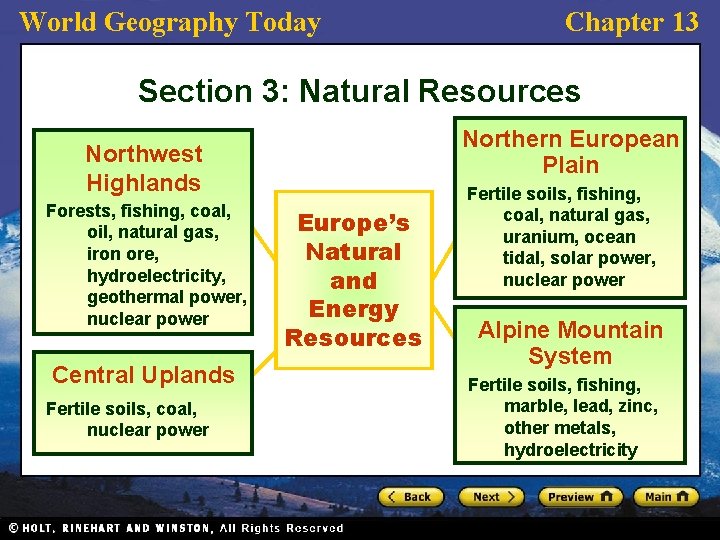 World Geography Today

Chapter 13

Section 3: Natural Resources

Northwest Highlands

Forests, fishing, coal, oil, natural gas, iron ore, hydroelectricity, geothermal power, nuclear power

Central Uplands

Fertile soils, coal, nuclear power

Europe's Natural and Energy Resources

Northern European Plain

Fertile soils, fishing, coal, natural gas, uranium, ocean tidal, solar power, nuclear power

Alpine Mountain System

Fertile soils, fishing, marble, lead, zinc, other metals, hydroelectricity

Back

Next

Preview

Main

© HOLT, RINEHART AND WINSTON, All Rights Reserved